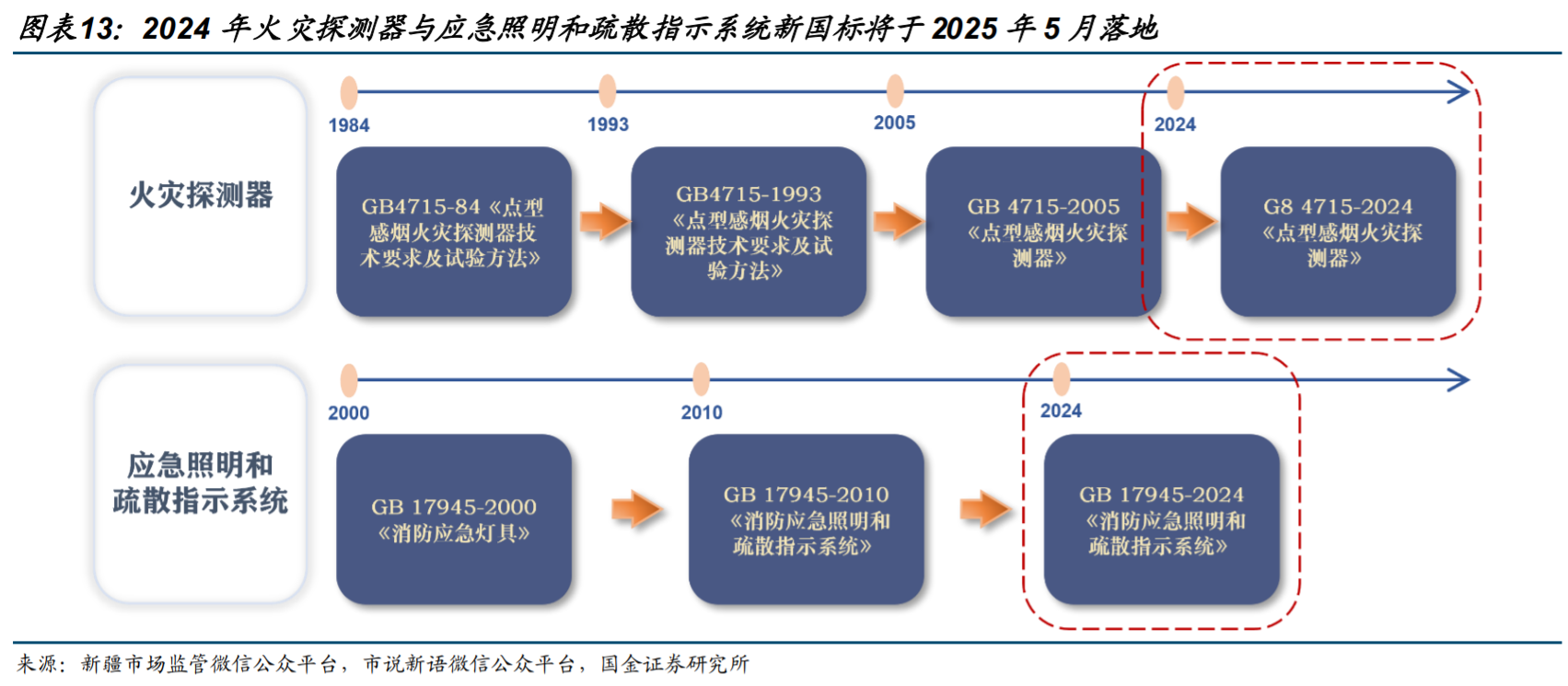 图表13：2024 年火灾探测器与应急照明和疏散指示系统新国标将于 2025 年 5 月落地

火灾探测器

1984

1993

2005

2024

GB4715-84《点型感烟火灾探测器技术要求及试验方法》

GB4715-1993《点型感烟火灾探测器技术要求及试验方法》

GB 4715-2005《点型感烟火灾探测器》

G8 4715-2024《点型感烟火灾探测器》

应急照明和疏散指示系统

2000

2010

2024

GB 17945-2000《消防应急灯具》

GB 17945-2010《消防应急照明和疏散指示系统》

GB 17945-2024《消防应急照明和疏散指示系统》

来源：新疆市场监管微信公众平台，市说新语微信公众平台，国金证券研究所